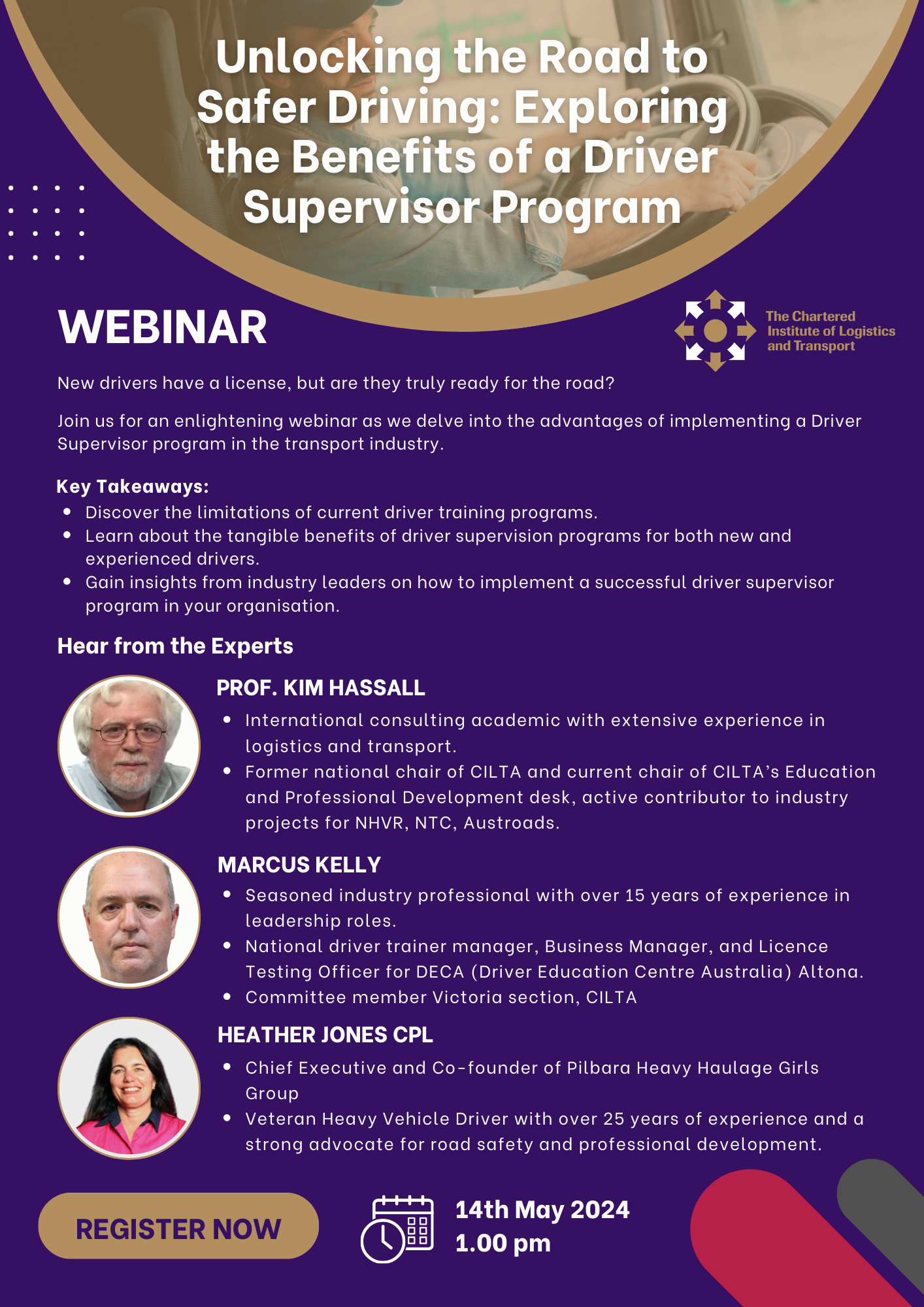 Unlocking the Road to Safer Driving: Exploring the Benefits of a Driver Supervisor Program

WEBINAR

The Chartered Institute of Logistics and Transport

New drivers have a license, but are they truly ready for the road?

Join us for an enlightening webinar as we delve into the advantages of implementing a Driver Supervisor program in the transport industry.

Key Takeaways:
- Discover the limitations of current driver training programs.
- Learn about the tangible benefits of driver supervision programs for both new and experienced drivers.
- Gain insights from industry leaders on how to implement a successful driver supervisor program in your organisation.

Hear from the Experts

PROF. KIM HASSALL
- International consulting academic with extensive experience in logistics and transport.
- Former national chair of CILTA and current chair of CILTA's Education and Professional Development desk, active contributor to industry projects for NHVR, NTC, Austroads.

MARCUS KELLY
- Seasoned industry professional with over 15 years of experience in leadership roles.
- National driver trainer manager, Business Manager, and Licence Testing Officer for DECA (Driver Education Centre Australia) Altona.
- Committee member Victoria section, CILTA

HEATHER JONES CPL
- Chief Executive and Co-founder of Pilbara Heavy Haulage Girls Group
- Veteran Heavy Vehicle Driver with over 25 years of experience and a strong advocate for road safety and professional development.

REGISTER NOW

14th May 2024
1.00 pm